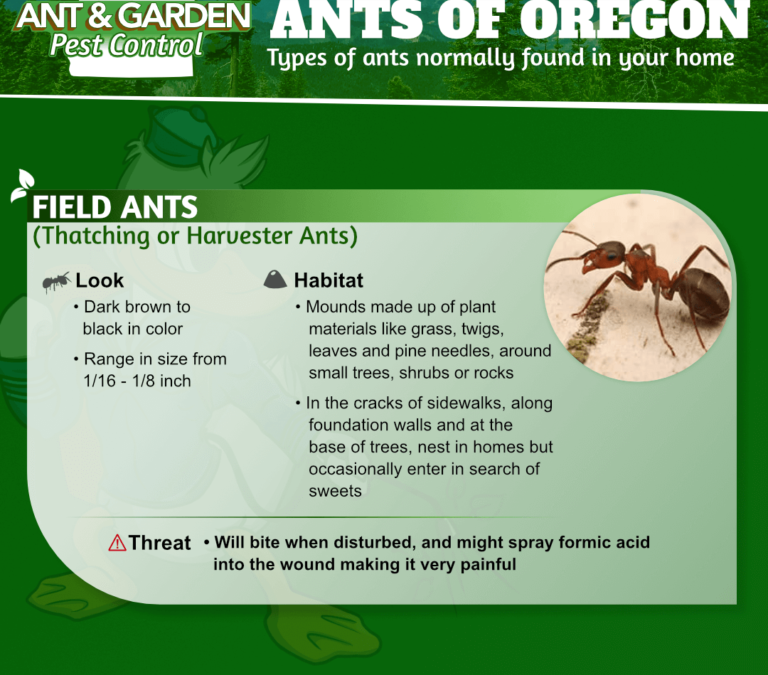 ANT & GARDEN
Pest Control

ANTS OF OREGON
Types of ants normally found in your home

FIELD ANTS
(Thatching or Harvester Ants)

Look
• Dark brown to black in color
• Range in size from 1/16 - 1/8 inch

Habitat
• Mounds made up of plant materials like grass, twigs, leaves and pine needles, around small trees, shrubs or rocks
• In the cracks of sidewalks, along foundation walls and at the base of trees, nest in homes but occasionally enter in search of sweets

Threat • Will bite when disturbed, and might spray formic acid into the wound making it very painful